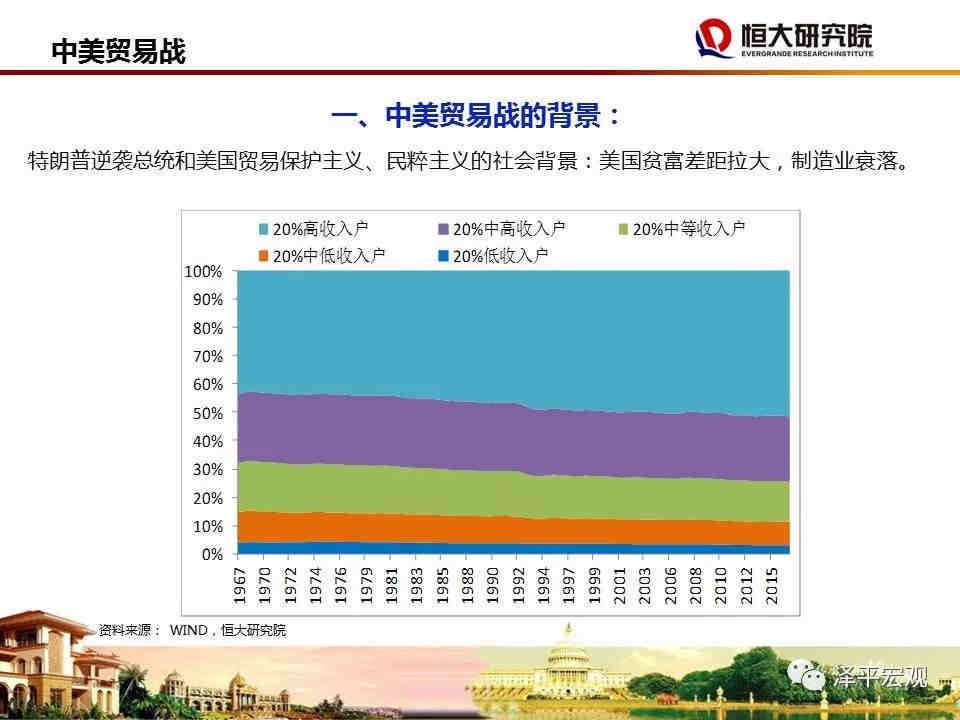 中美贸易战

恒大研究院
EVERGRANDE RESEARCH INSTITUTE

一、中美贸易战的背景：

特朗普逆袭总统和美国贸易保护主义、民粹主义的社会背景：美国贫富差距拉大，制造业衰落。

20%高收入户 20%中高收入户 20%中等收入户 20%中低收入户 20%低收入户

100%
90%
80%
70%
60%
50%
40%
30%
20%
10%
0%

1967 1970 1972 1974 1976 1979 1981 1983 1985 1988 1990 1992 1994 1997 1999 2001 2003 2006 2008 2010 2012 2015

资料来源： WIND，恒大研究院

泽平宏观